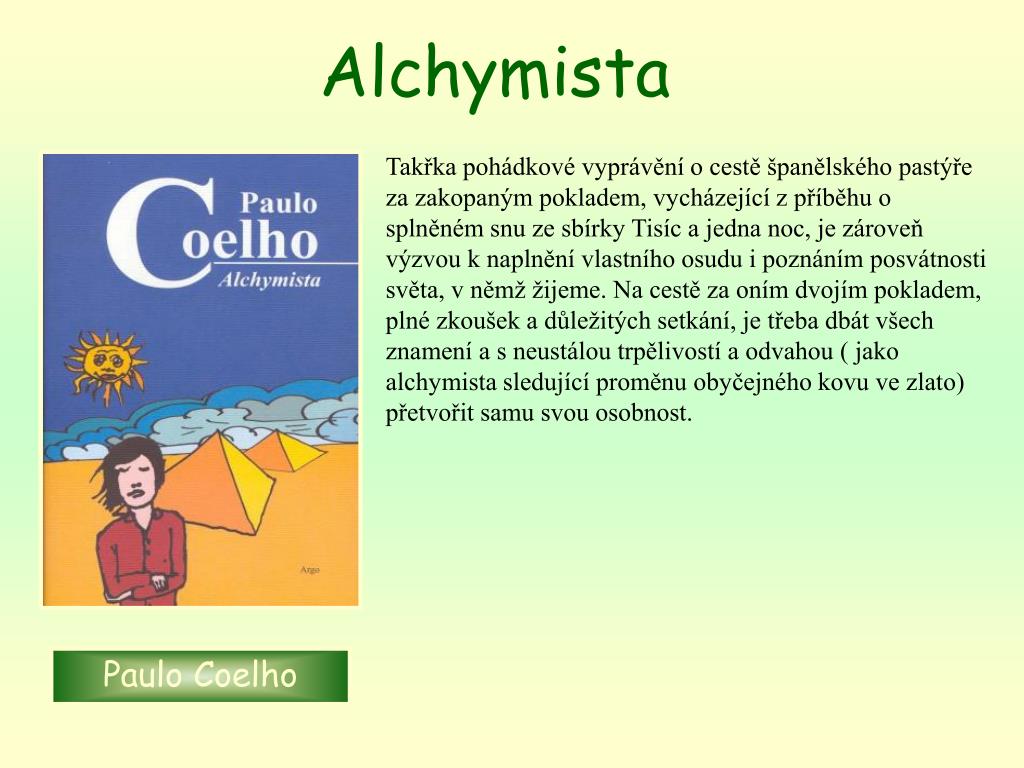 Alchymista

Paulo
Coelho
Alchymista

Argo

Takřka pohádkové vyprávění o cestě španělského pastýře za zakopaným pokladem, vycházející z příběhu o splněném snu ze sbírky Tisíc a jedna noc, je zároveň výzvou k naplnění vlastního osudu i poznáním posvátnosti světa, v němž žijeme. Na cestě za oním dvojím pokladem, plné zkoušek a důležitých setkání, je třeba dbát všech znamení a s neustálou trpělivostí a odvahou ( jako alchymista sledující proměnu obyčejného kovu ve zlato) přetvořit samu svou osobnost.

Paulo Coelho